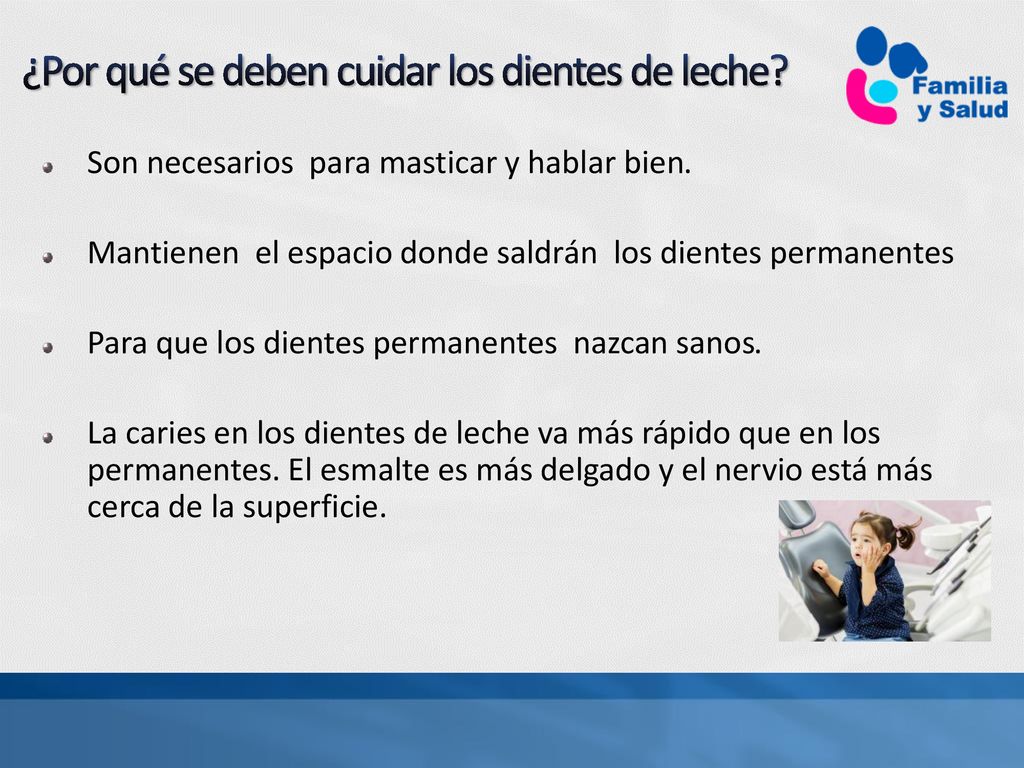 ¿Por qué se deben cuidar los dientes de leche?

Familia y Salud

Son necesarios para masticar y hablar bien.

Mantienen el espacio donde saldrán los dientes permanentes

Para que los dientes permanentes nazcan sanos.

La caries en los dientes de leche va más rápido que en los permanentes. El esmalte es más delgado y el nervio está más cerca de la superficie.